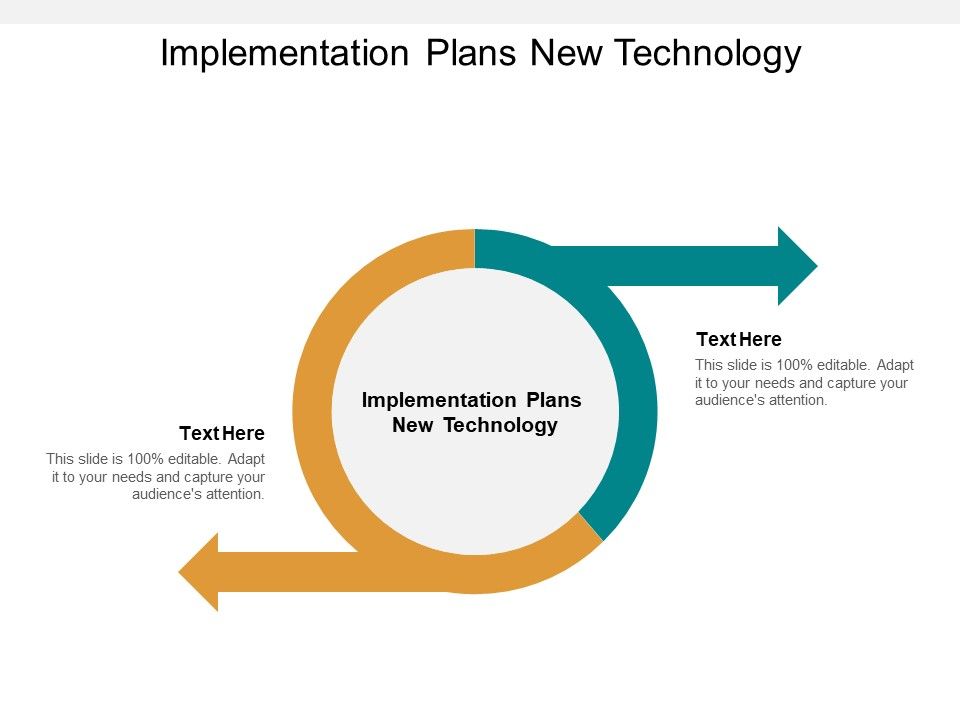 Implementation Plans New Technology

Text Here

This slide is 100% editable. Adapt it to your needs and capture your audience's attention.

Implementation Plans New Technology

Text Here

This slide is 100% editable. Adapt it to your needs and capture your audience's attention.